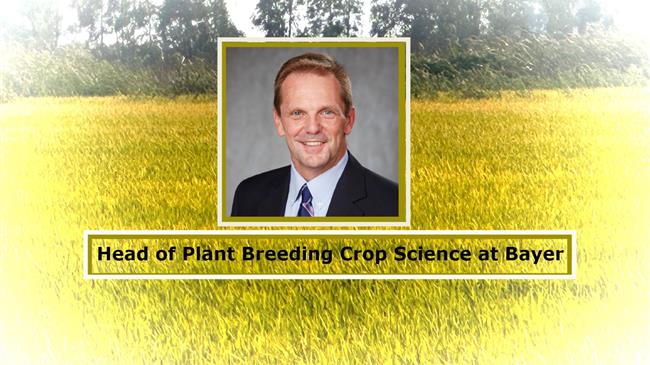 Head of Plant Breeding Crop Science at Bayer